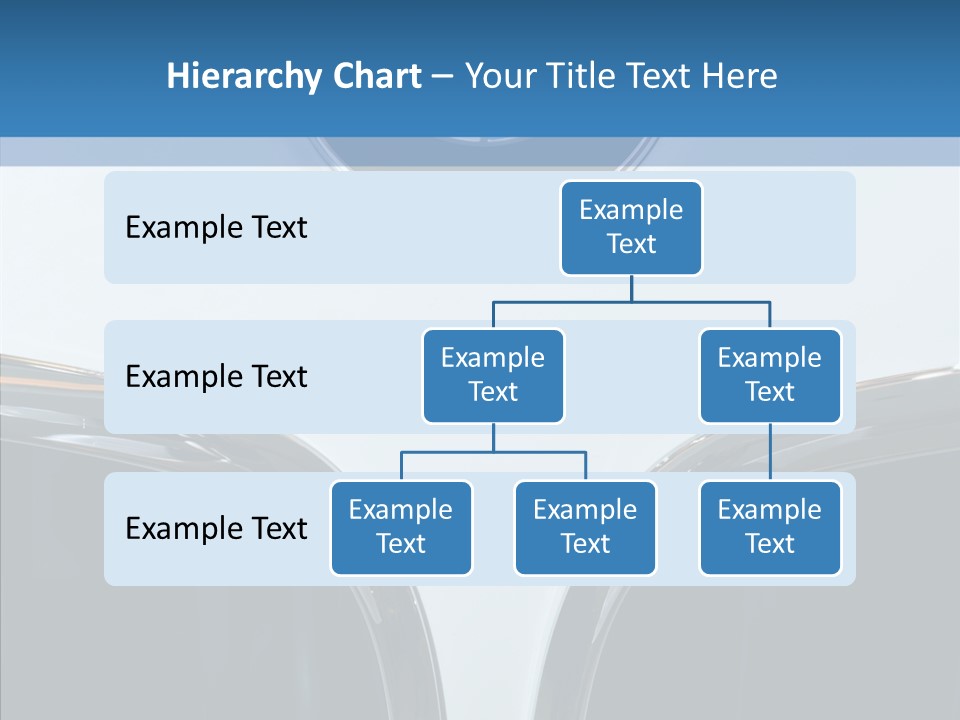 Hierarchy Chart – Your Title Text Here

Example Text

Example Text

Example Text

Example Text

Example Text

Example Text

Example Text

Example Text

Example Text